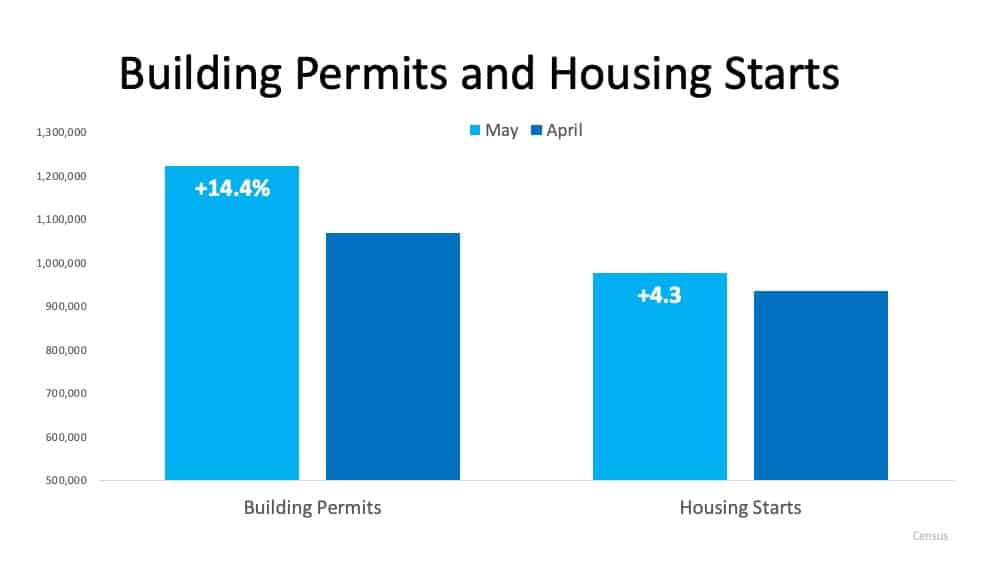 Building Permits and Housing Starts

May April

1,300,000
1,200,000
1,100,000
1,000,000
900,000
800,000
700,000
600,000
500,000

+14.4%

+4.3

Building Permits

Housing Starts

Census